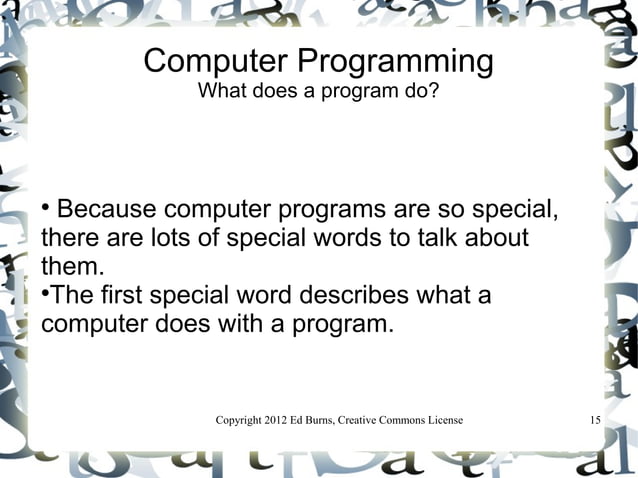 Computer Programming
What does a program do?

• Because computer programs are so special, there are lots of special words to talk about them.
•The first special word describes what a computer does with a program.

Copyright 2012 Ed Burns, Creative Commons License

15